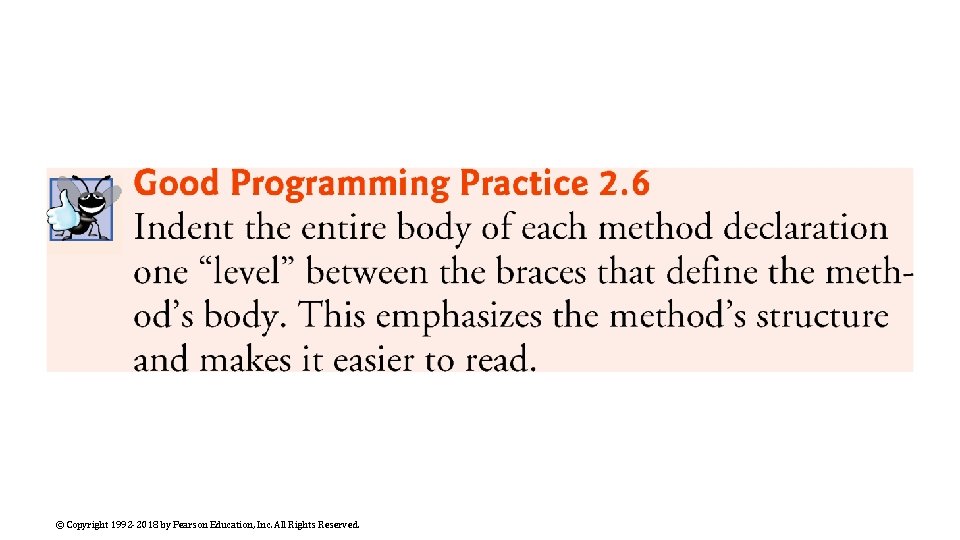 Good Programming Practice 2.6
Indent the entire body of each method declaration one “level” between the braces that define the method’s body. This emphasizes the method’s structure and makes it easier to read.

© Copyright 1992-2018 by Pearson Education, Inc. All Rights Reserved.